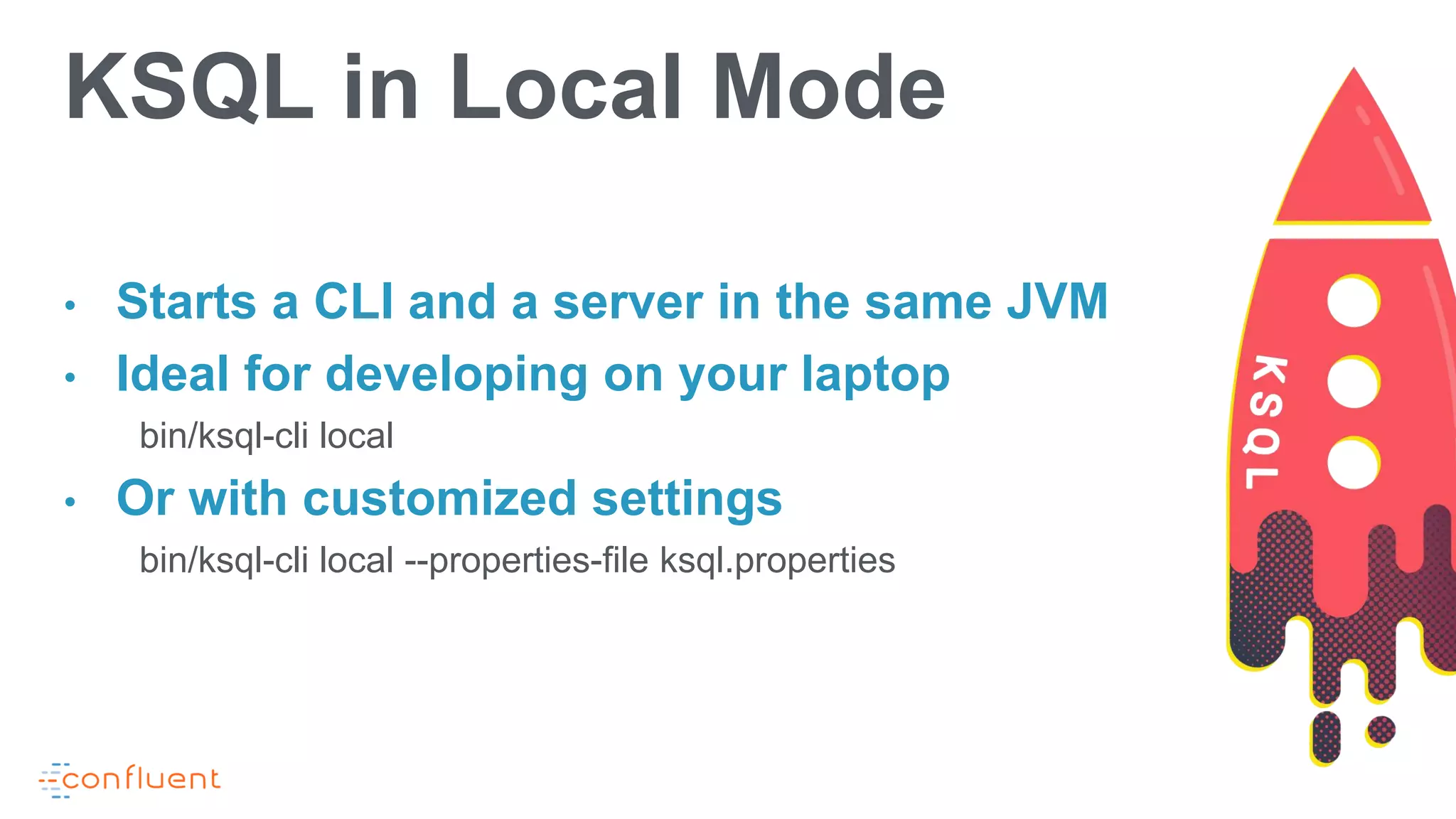 KSQL in Local Mode

• Starts a CLI and a server in the same JVM
• Ideal for developing on your laptop

bin/ksql-cli local

• Or with customized settings

bin/ksql-cli local --properties-file ksql.properties

KSQL

confluent